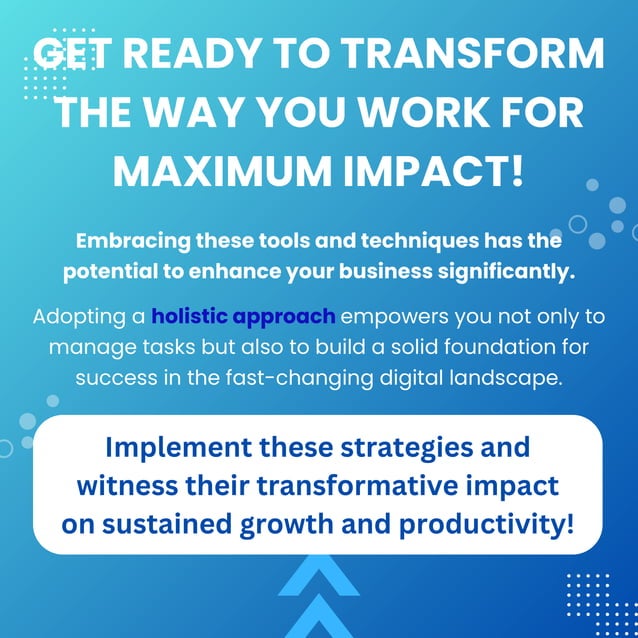 GET READY TO TRANSFORM THE WAY YOU WORK FOR MAXIMUM IMPACT!

Embracing these tools and techniques has the potential to enhance your business significantly.

Adopting a holistic approach empowers you not only to manage tasks but also to build a solid foundation for success in the fast-changing digital landscape.

Implement these strategies and witness their transformative impact on sustained growth and productivity!